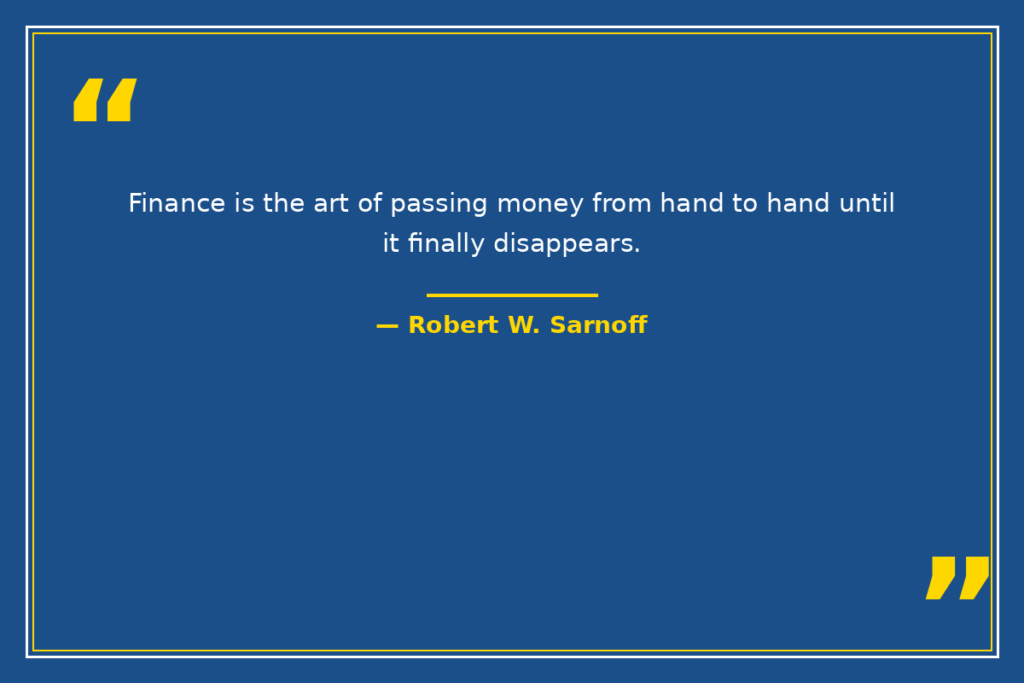 “

Finance is the art of passing money from hand to hand until it finally disappears.

— Robert W. Sarnoff

”